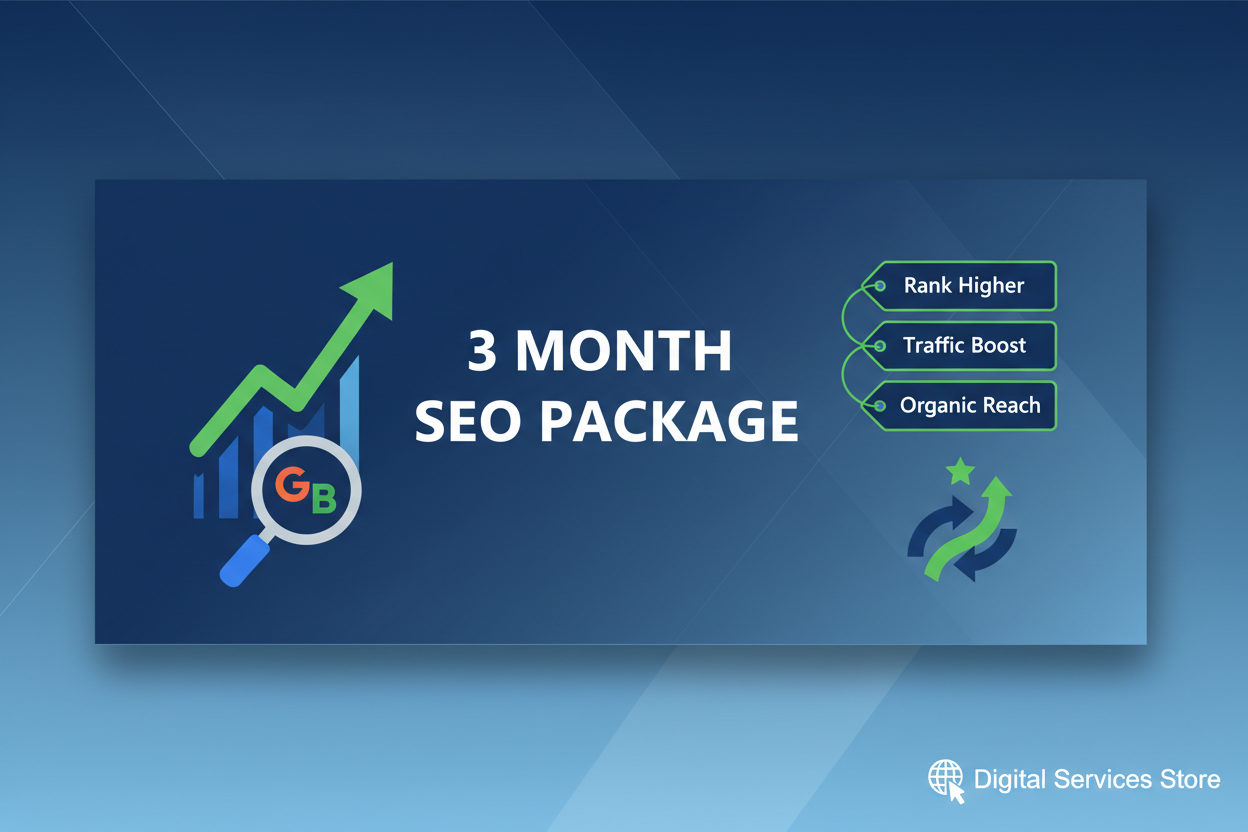 GB

3 MONTH
SEO PACKAGE

Rank Higher
Traffic Boost
Organic Reach

Digital Services Store